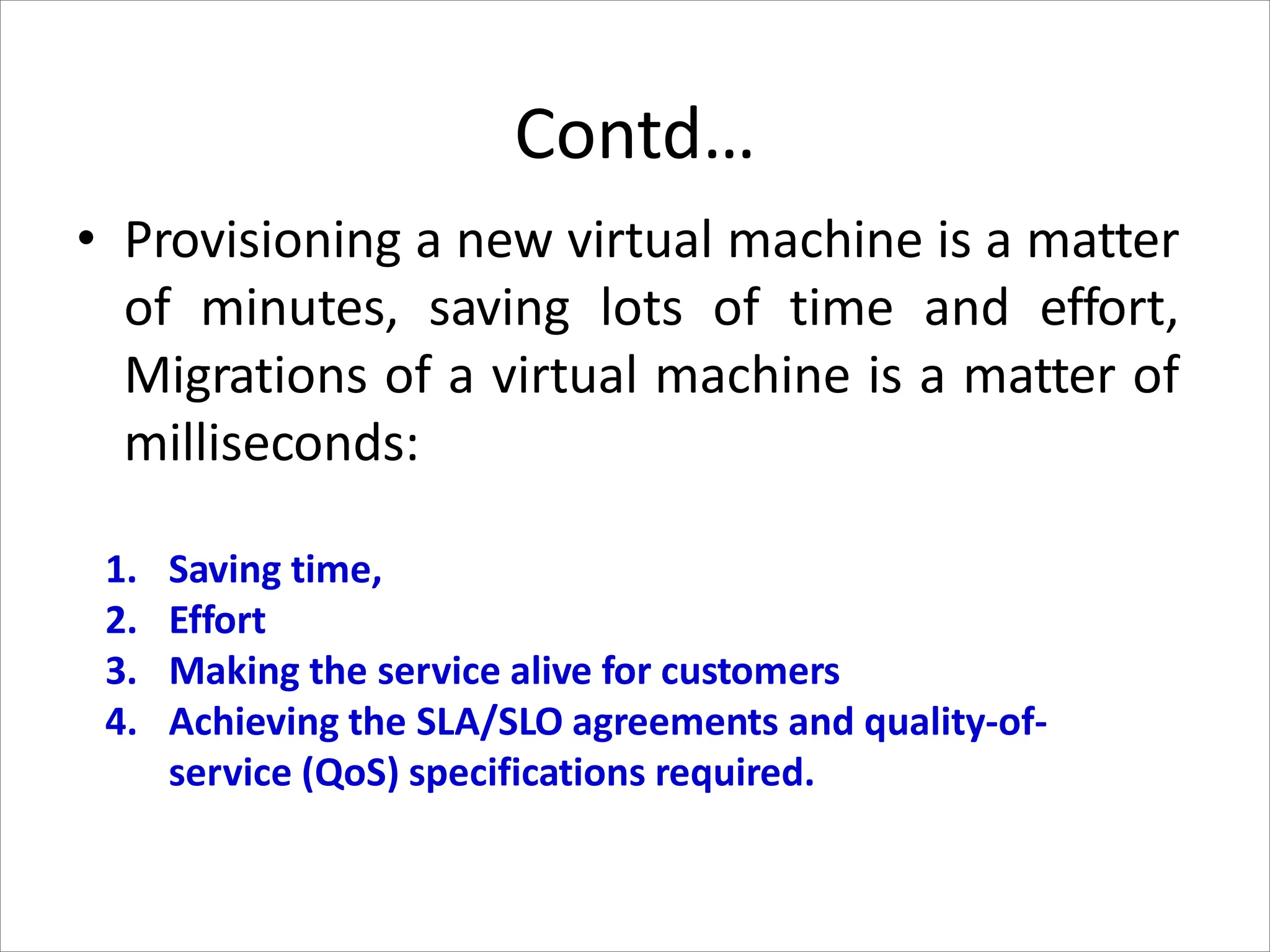 Contd…

• Provisioning a new virtual machine is a matter of minutes, saving lots of time and effort, Migrations of a virtual machine is a matter of milliseconds:

1. Saving time,
2. Effort
3. Making the service alive for customers
4. Achieving the SLA/SLO agreements and quality-of-service (QoS) specifications required.